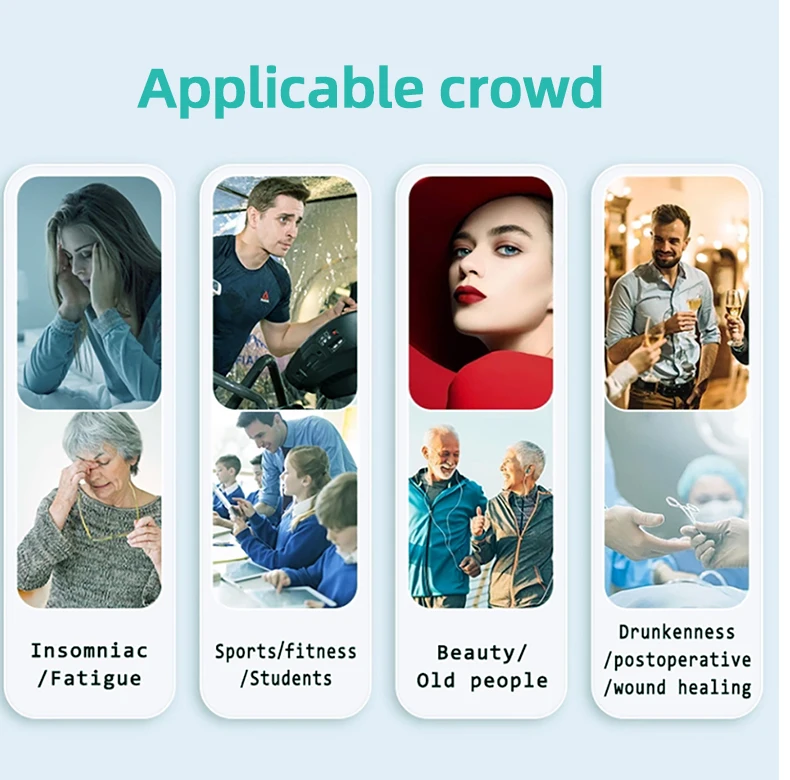 Applicable crowd

Insomniac /Fatigue

Sports/fitness /Students

Beauty/ Old people

Drunkenness /postoperative /wound healing